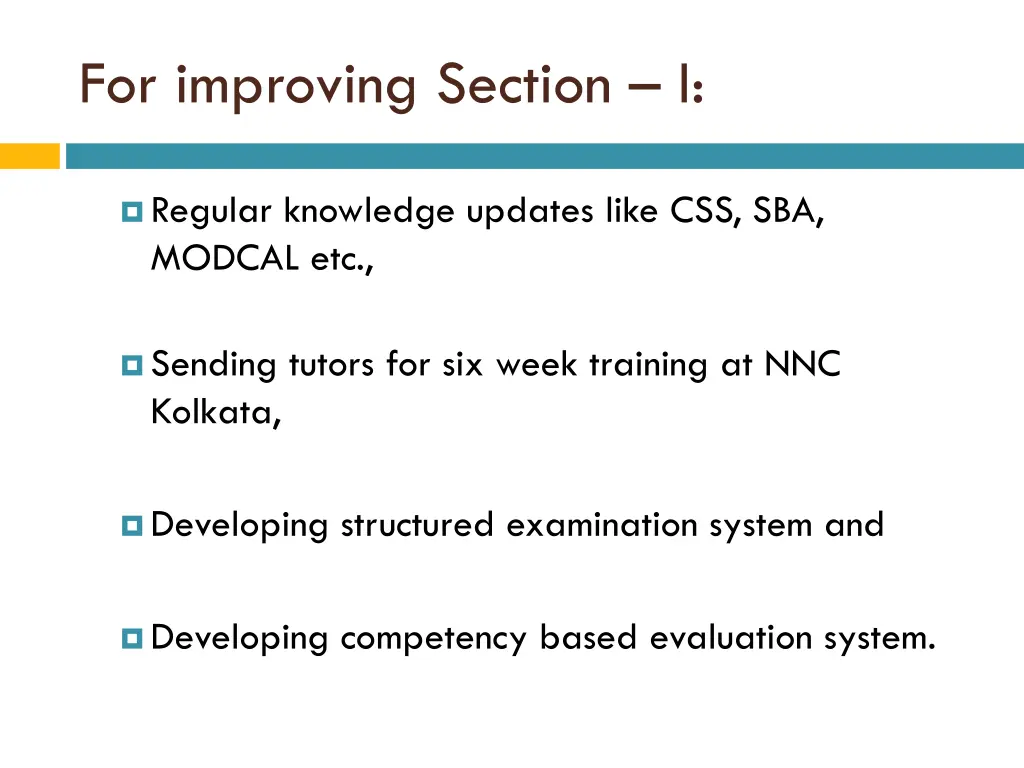 For improving Section – I:

Regular knowledge updates like CSS, SBA, MODCAL etc.,

Sending tutors for six week training at NNC Kolkata,

Developing structured examination system and

Developing competency based evaluation system.